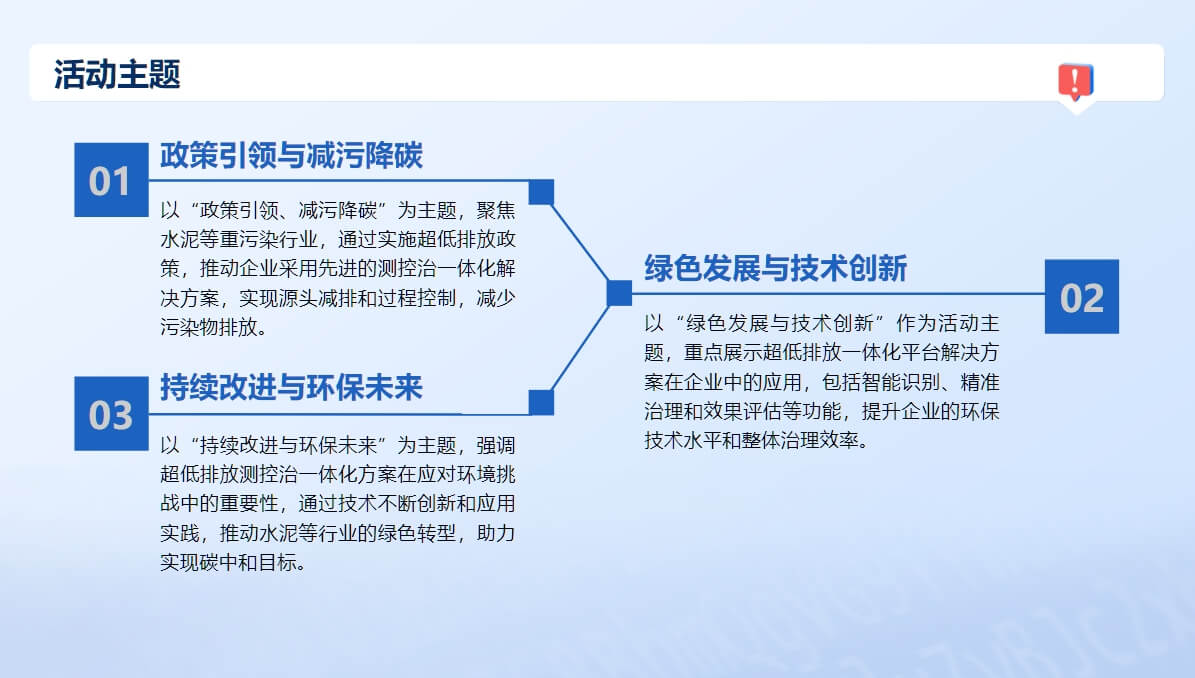 活动主题

01
政策引领与减污降碳
以“政策引领、减污降碳”为主题，聚焦水泥等重污染行业，通过实施超低排放政策，推动企业采用先进的测控治一体化解决方案，实现源头减排和过程控制，减少污染物排放。

02
绿色发展与技术创新
以“绿色发展与技术创新”作为活动主题，重点展示超低排放一体化平台解决方案在企业中的应用，包括智能识别、精准治理和效果评估等功能，提升企业的环保技术水平和整体治理效率。

03
持续改进与环保未来
以“持续改进与环保未来”为主题，强调超低排放测控治一体化方案在应对环境挑战中的重要性，通过技术不断创新和应用实践，推动水泥等行业的绿色转型，助力实现碳中和目标。